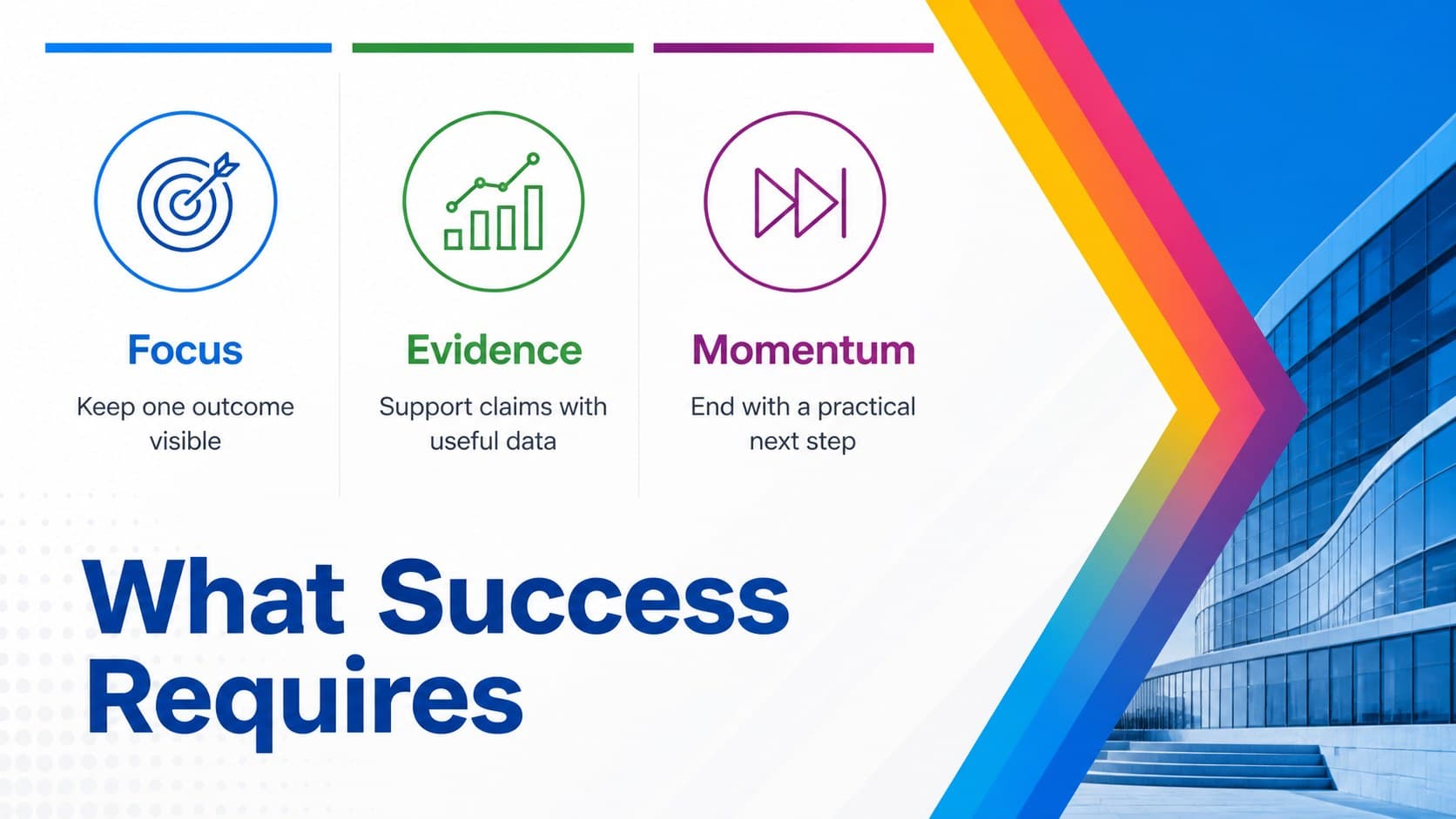 Focus

Keep one outcome visible

Evidence

Support claims with useful data

Momentum

End with a practical next step

What Success Requires